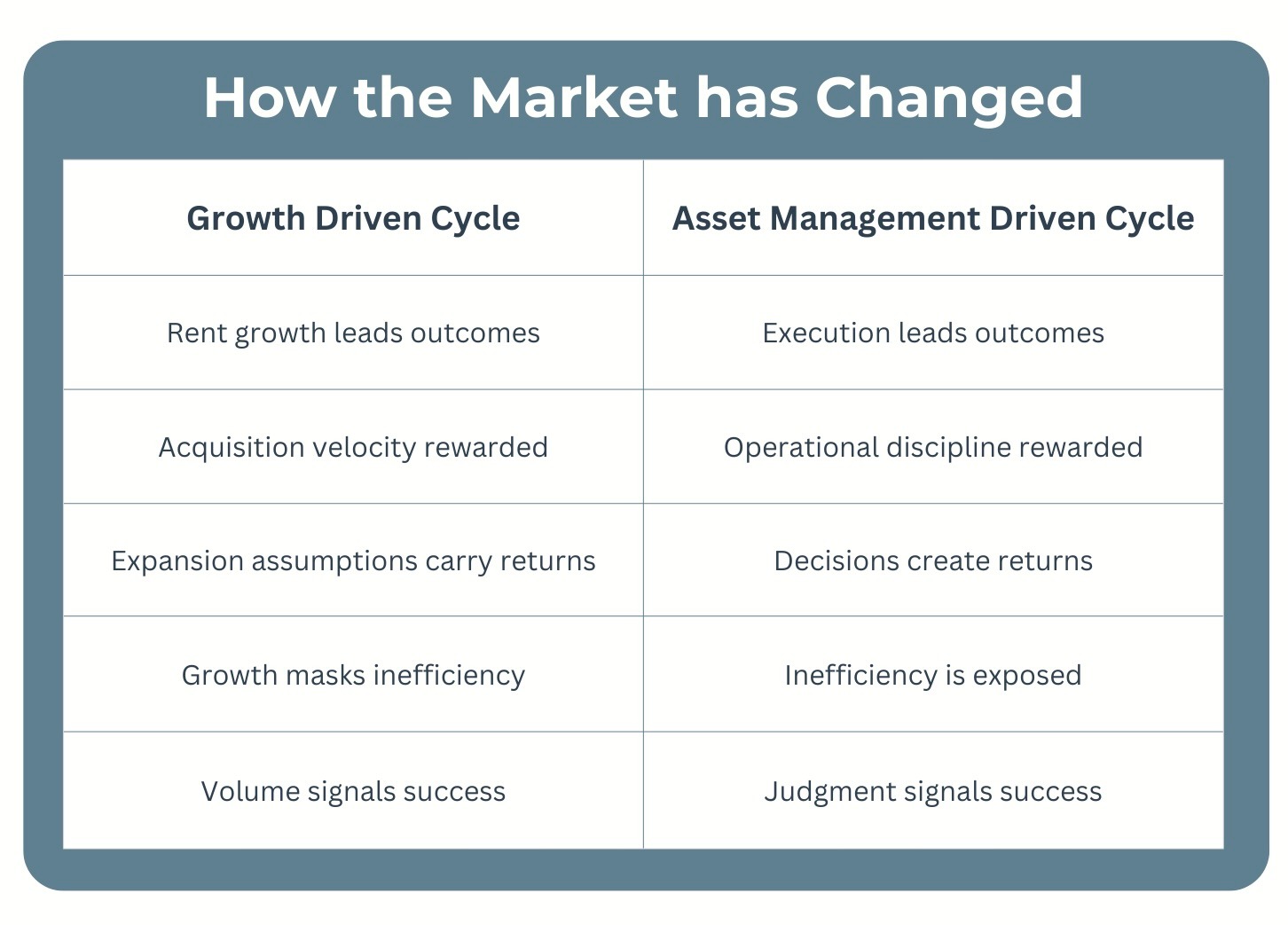 How the Market has Changed

| Growth Driven Cycle | Asset Management Driven Cycle |
|---|---|
| Rent growth leads outcomes | Execution leads outcomes |
| Acquisition velocity rewarded | Operational discipline rewarded |
| Expansion assumptions carry returns | Decisions create returns |
| Growth masks inefficiency | Inefficiency is exposed |
| Volume signals success | Judgment signals success |